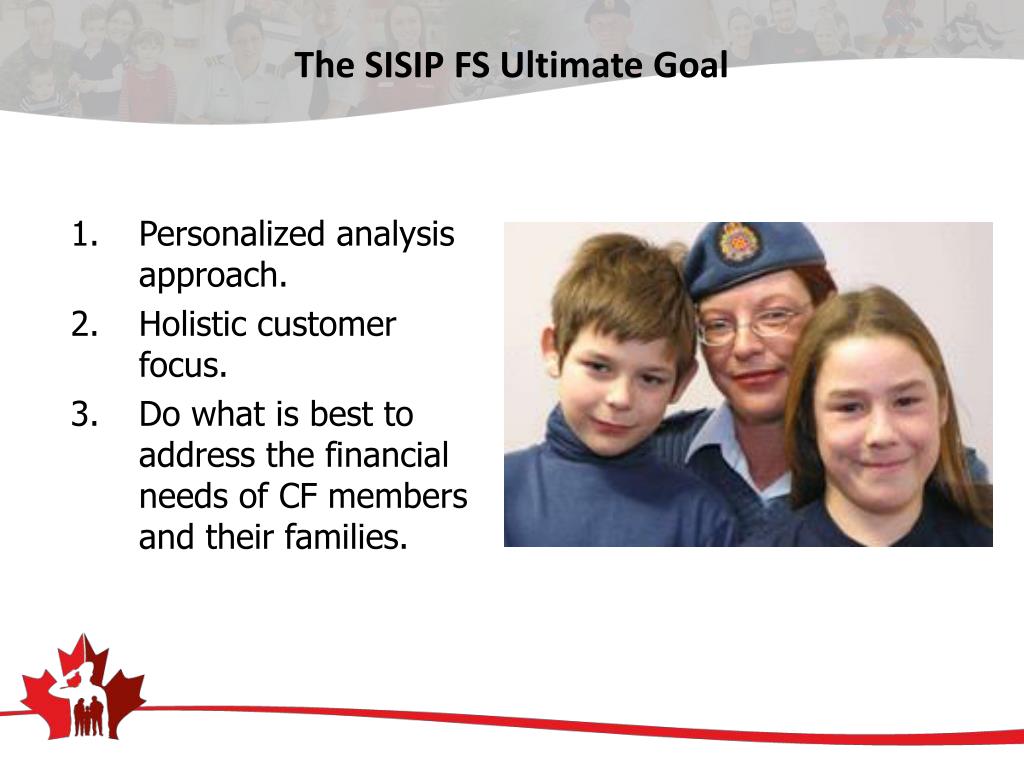 The SISIP FS Ultimate Goal

1. Personalized analysis approach.
2. Holistic customer focus.
3. Do what is best to address the financial needs of CF members and their families.